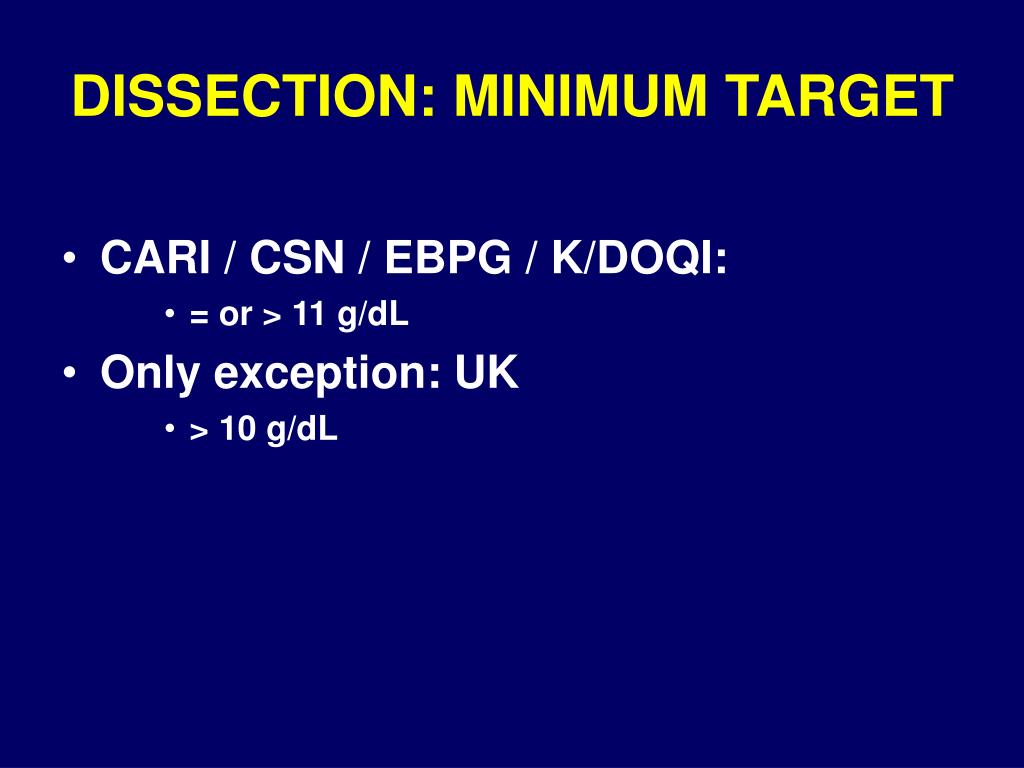 DISSECTION: MINIMUM TARGET

• CARI / CSN / EBPG / K/DOQI:
  • = or > 11 g/dL
• Only exception: UK
  • > 10 g/dL